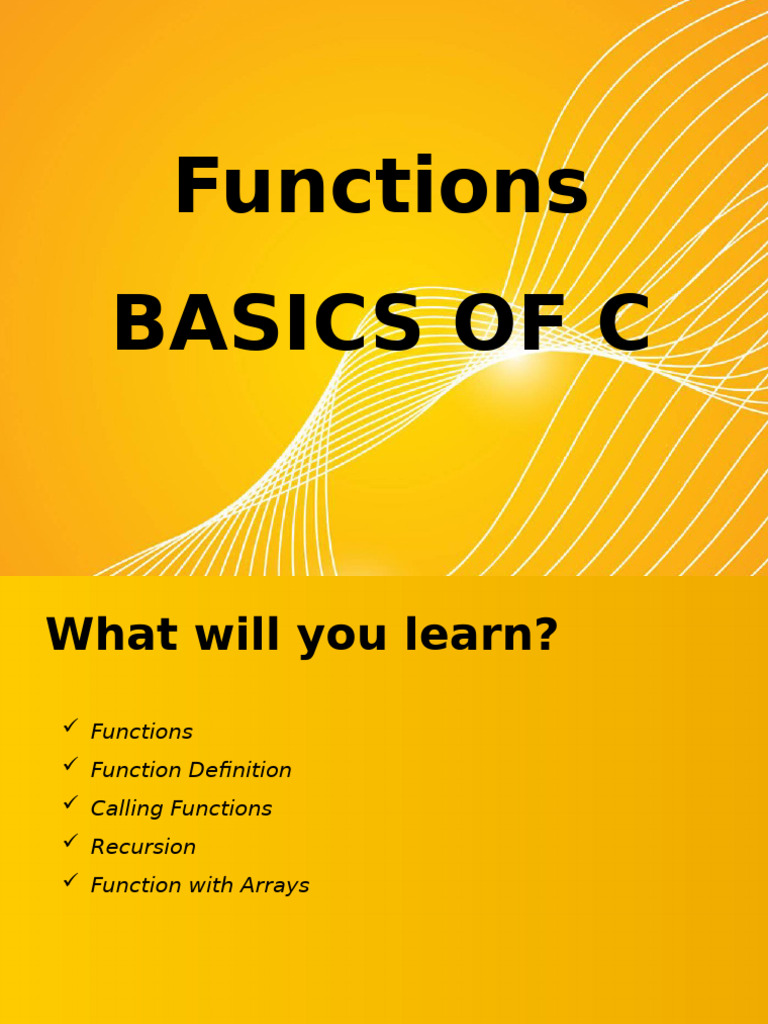 Functions
BASICS OF C

What will you learn?

✓ Functions
✓ Function Definition
✓ Calling Functions
✓ Recursion
✓ Function with Arrays